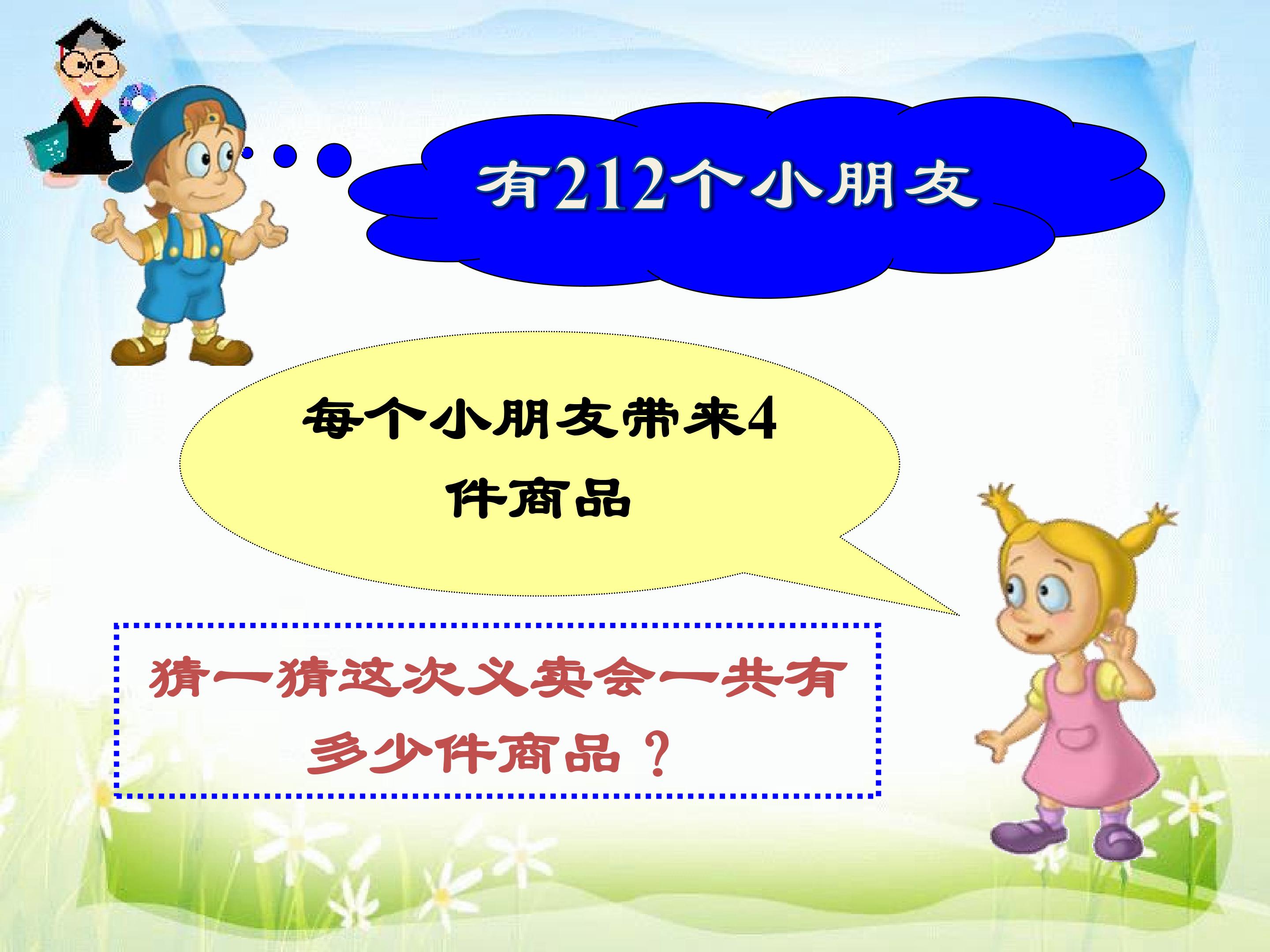 有212个小朋友

每个小朋友带来4件商品

猜一猜这次义卖会一共有多少件商品？